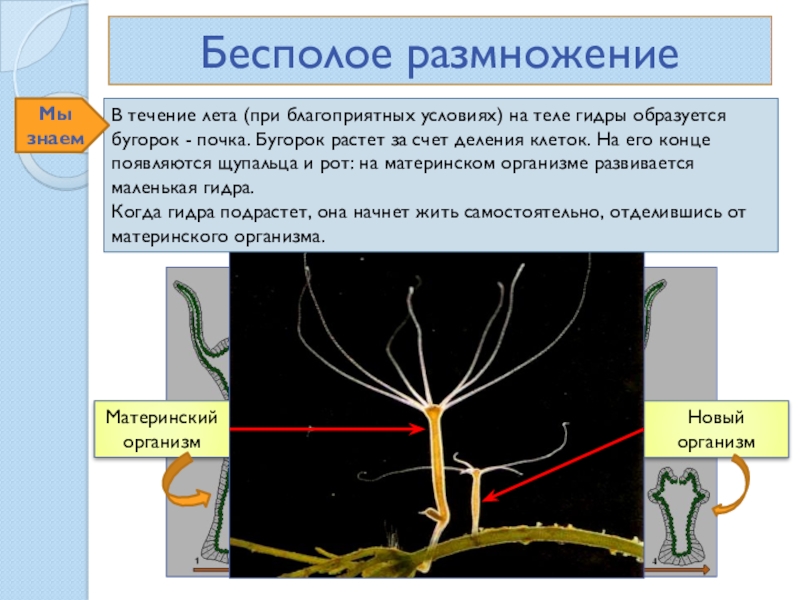 Бесполое размножение

Мы знаем

В течение лета (при благоприятных условиях) на теле гидры образуется бугорок - почка. Бугорок растет за счет деления клеток. На его конце появляются щупальца и рот: на материнском организме развивается маленькая гидра.
Когда гидра подрастет, она начнет жить самостоятельно, отделившись от материнского организма.

Материнский организм

Новый организм

1

4